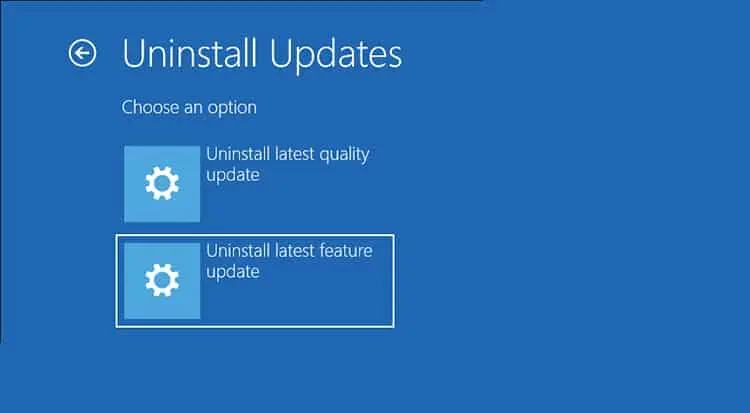 Uninstall Updates

Choose an option

Uninstall latest quality update

Uninstall latest feature update